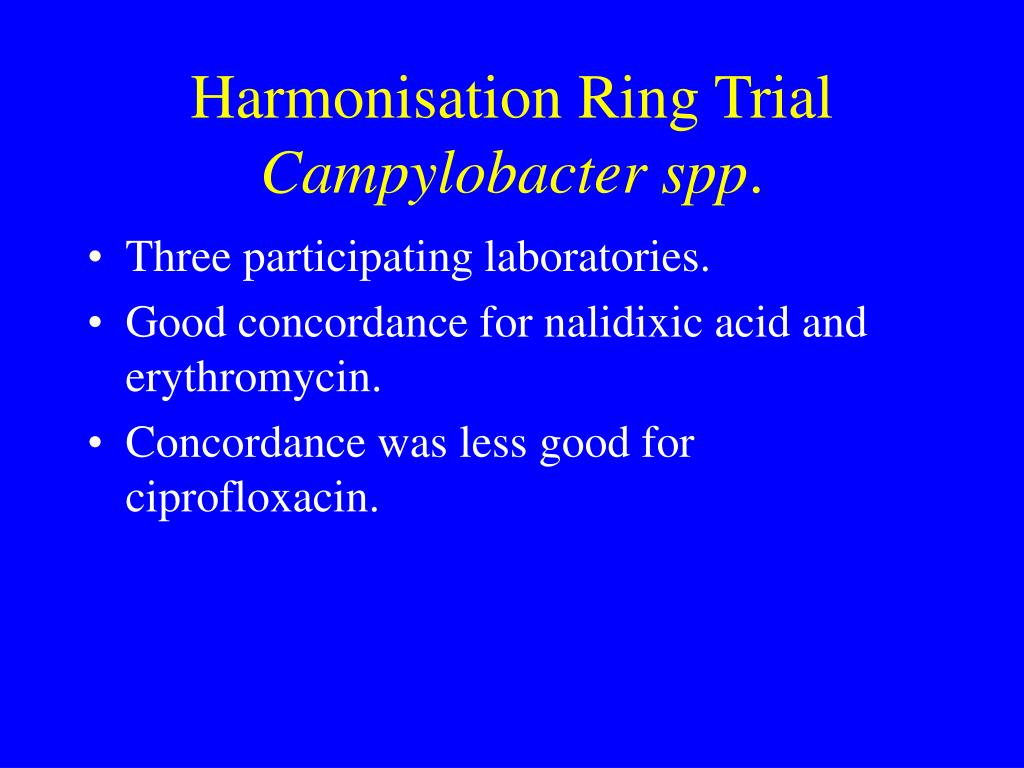 Harmonisation Ring Trial
Campylobacter spp.

• Three participating laboratories.
• Good concordance for nalidixic acid and erythromycin.
• Concordance was less good for ciprofloxacin.